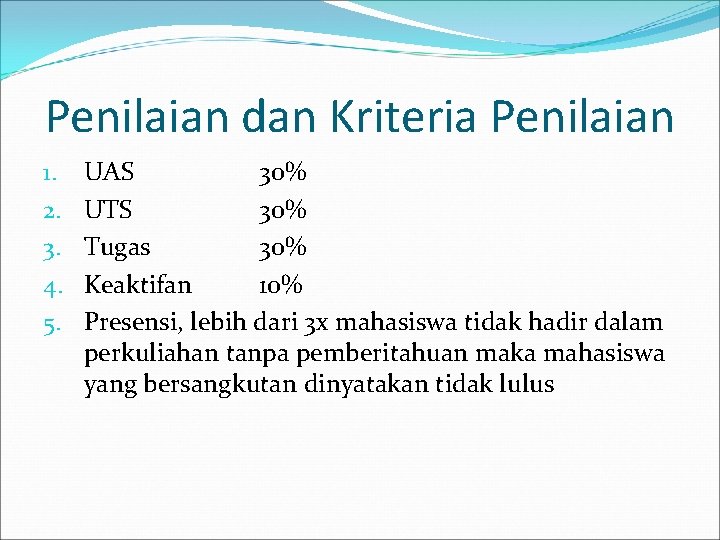 Penilaian dan Kriteria Penilaian

1. UAS 30%
2. UTS 30%
3. Tugas 30%
4. Keaktifan 10%
5. Presensi, lebih dari 3x mahasiswa tidak hadir dalam perkuliahan tanpa pemberitahuan maka mahasiswa yang bersangkutan dinyatakan tidak lulus